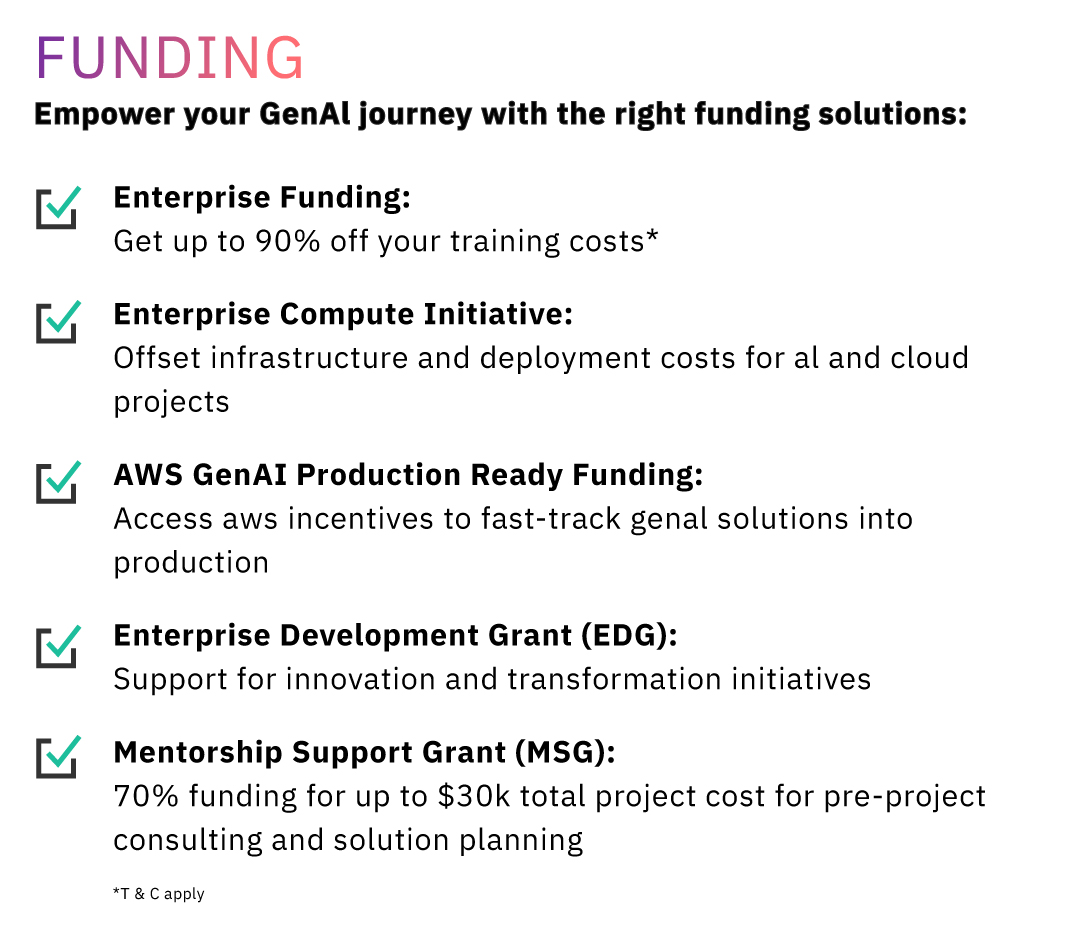 FUNDING

Empower your GenAl journey with the right funding solutions:

Enterprise Funding:
Get up to 90% off your training costs*

Enterprise Compute Initiative:
Offset infrastructure and deployment costs for al and cloud projects

AWS GenAI Production Ready Funding:
Access aws incentives to fast-track genal solutions into production

Enterprise Development Grant (EDG):
Support for innovation and transformation initiatives

Mentorship Support Grant (MSG):
70% funding for up to \$30k total project cost for pre-project consulting and solution planning

*T & C apply